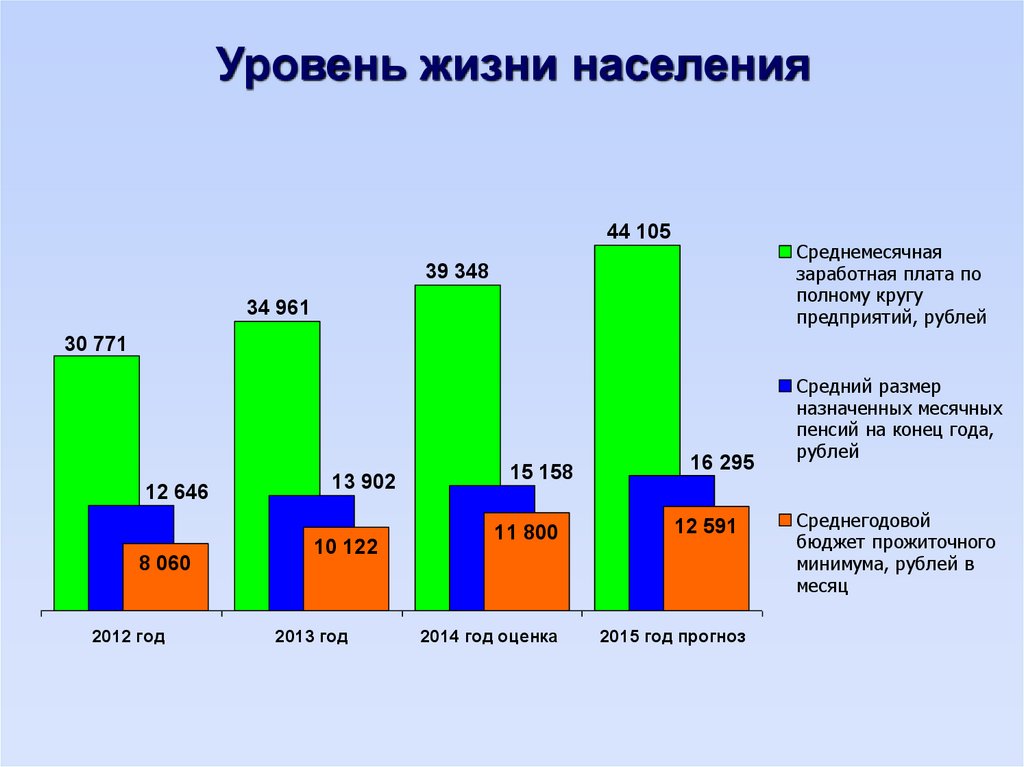 Уровень жизни населения

30 771
12 646
8 060
34 961
13 902
10 122
39 348
15 158
11 800
44 105
16 295
12 591

2012 год
2013 год
2014 год оценка
2015 год прогноз

Среднемесячная заработная плата по полному кругу предприятий, рублей

Средний размер назначенных месячных пенсий на конец года, рублей

Среднегодовой бюджет прожиточного минимума, рублей в месяц